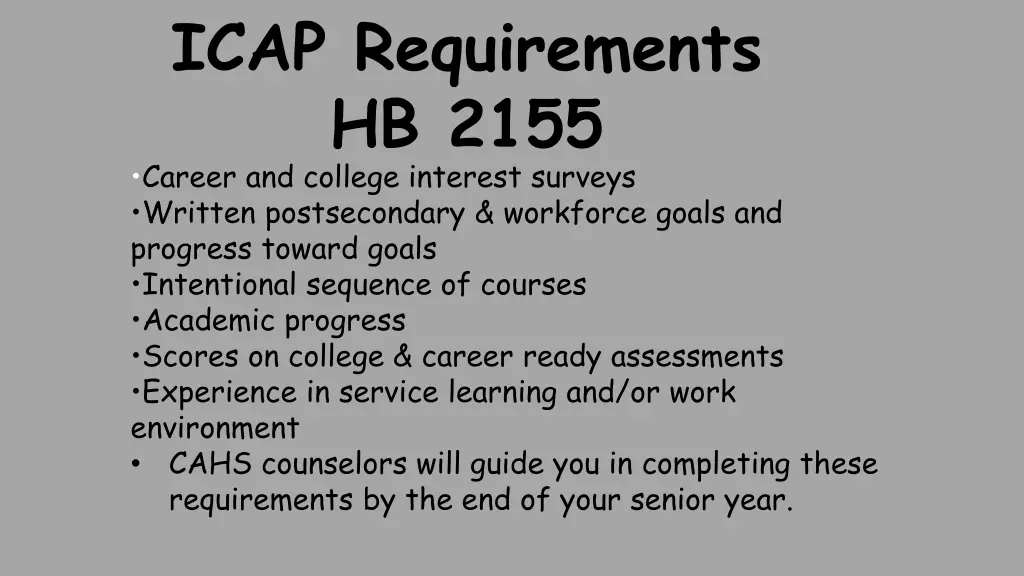 ICAP Requirements
HB 2155

•Career and college interest surveys
•Written postsecondary & workforce goals and progress toward goals
•Intentional sequence of courses
•Academic progress
•Scores on college & career ready assessments
•Experience in service learning and/or work environment
• CAHS counselors will guide you in completing these requirements by the end of your senior year.